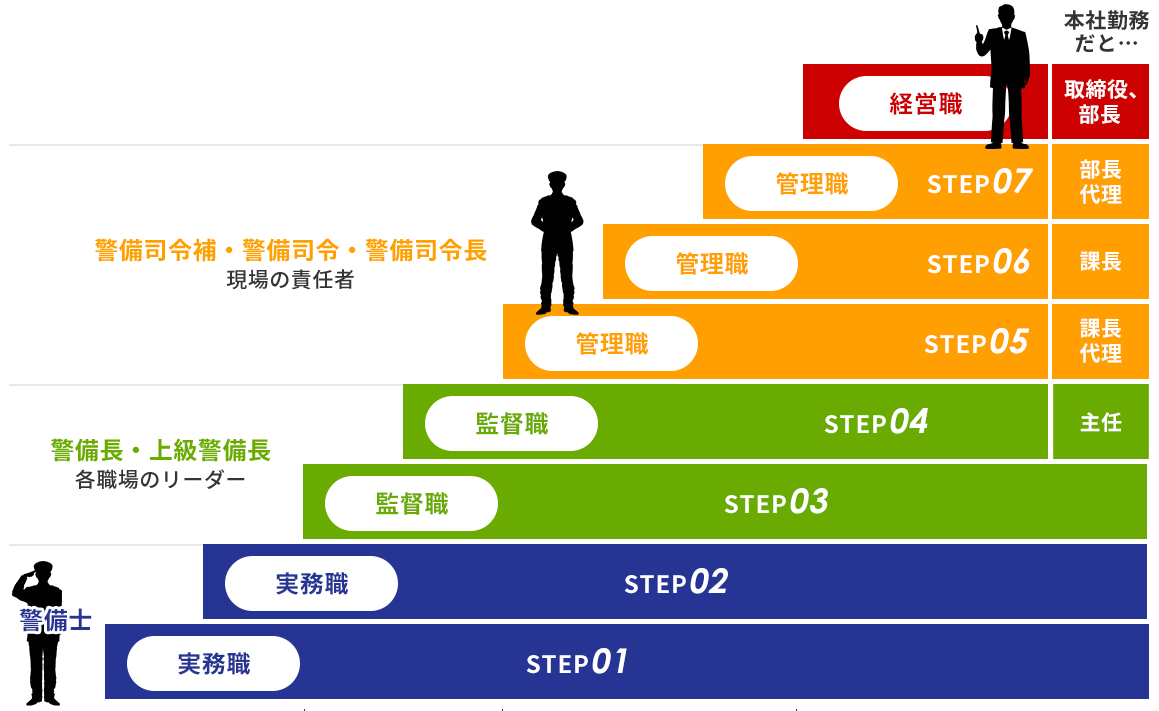 本社勤務だと…

経営職

取締役、部長

管理職

STEP07

部長代理

警備司令補・警備司令・警備司令長
現場の責任者

管理職

STEP06

課長

管理職

STEP05

課長代理

監督職

STEP04

主任

警備長・上級警備長
各職場のリーダー

監督職

STEP03

実務職

STEP02

警備士

実務職

STEP01